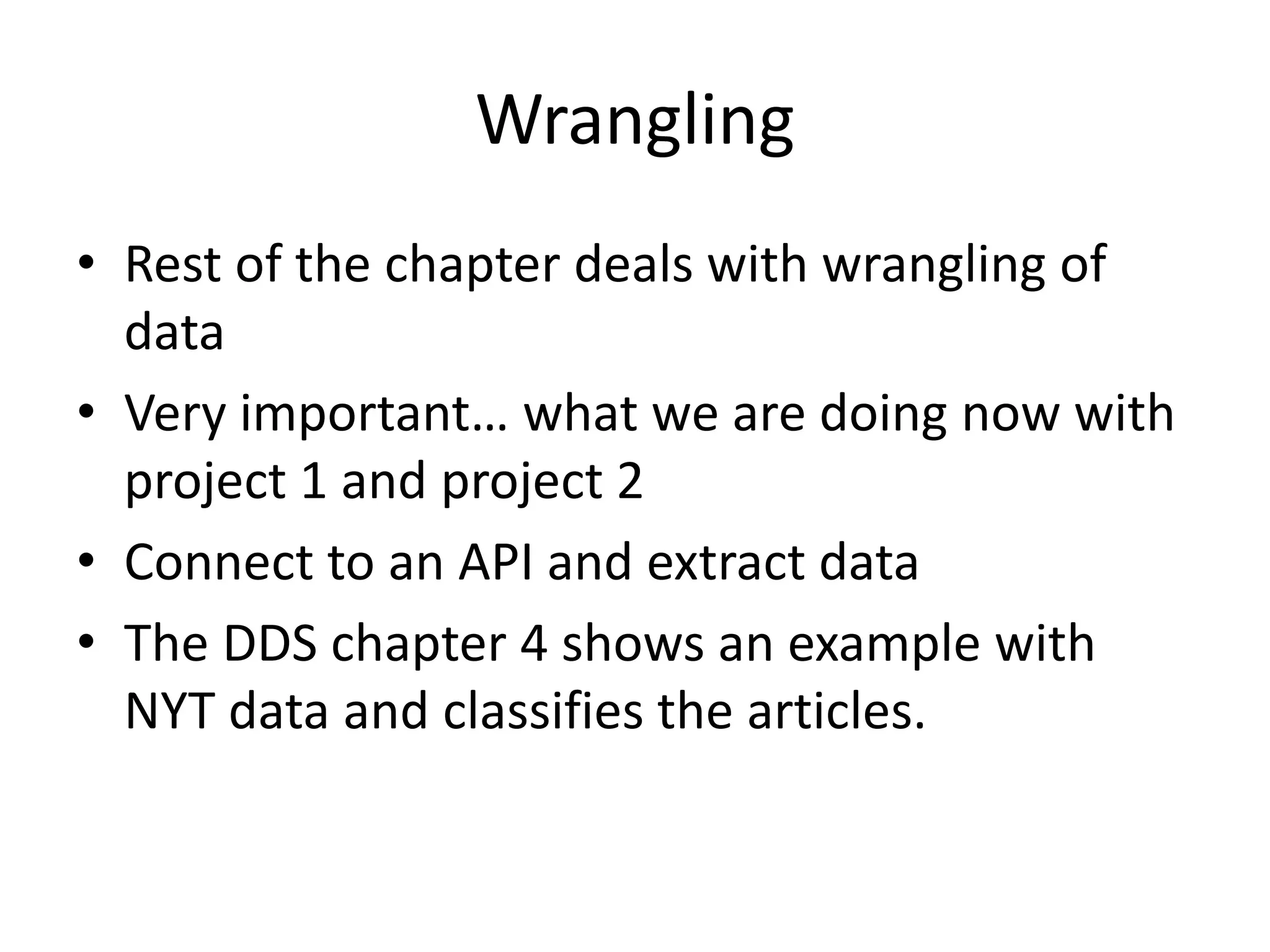 Wrangling

• Rest of the chapter deals with wrangling of data
• Very important… what we are doing now with project 1 and project 2
• Connect to an API and extract data
• The DDS chapter 4 shows an example with NYT data and classifies the articles.